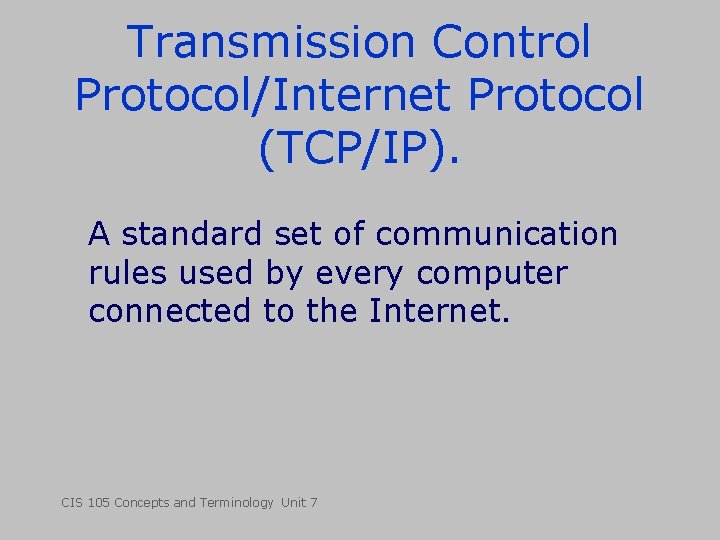 Transmission Control Protocol/Internet Protocol (TCP/IP).

A standard set of communication rules used by every computer connected to the Internet.

CIS 105 Concepts and Terminology Unit 7